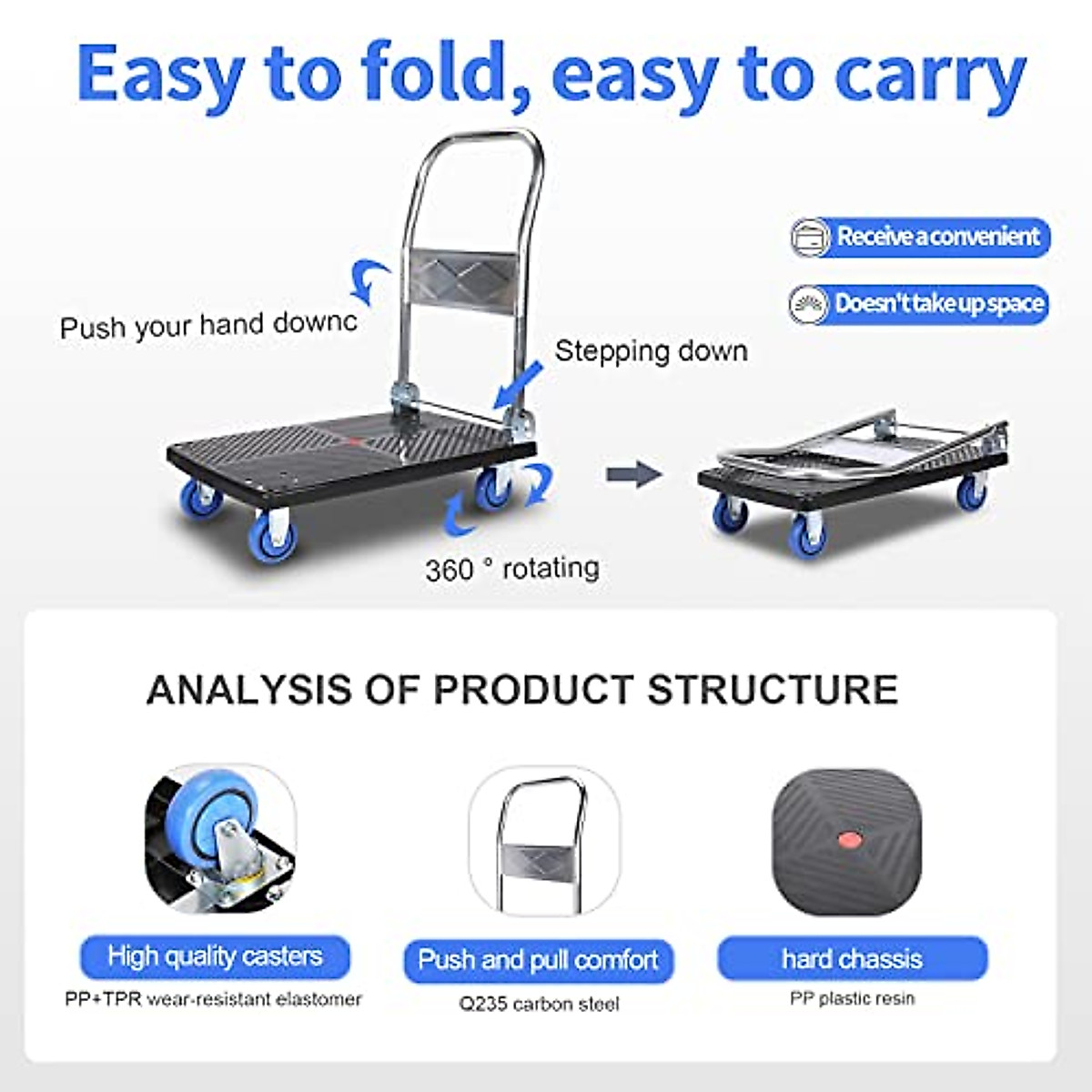 Easy to fold, easy to carry

Receive a convenient

Doesn't take up space

Push your hand downc

Stepping down

360 ° rotating

ANALYSIS OF PRODUCT STRUCTURE

High quality casters
PP+TPR wear-resistant elastomer

Push and pull comfort
Q235 carbon steel

hard chassis
PP plastic resin